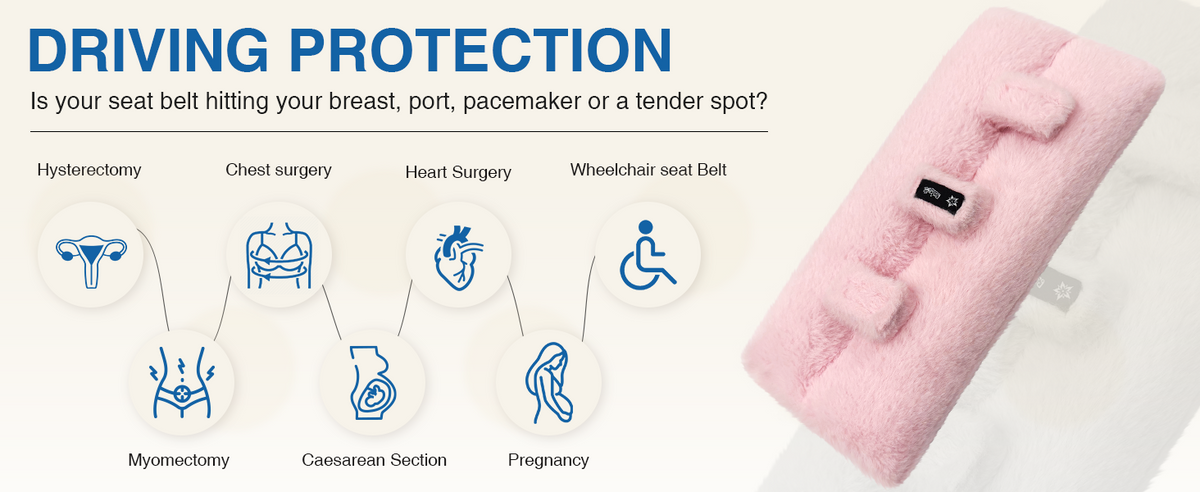 DRIVING PROTECTION

Is your seat belt hitting your breast, port, pacemaker or a tender spot?

Hysterectomy

Chest surgery

Heart Surgery

Wheelchair seat Belt

Myomectomy

Caesarean Section

Pregnancy